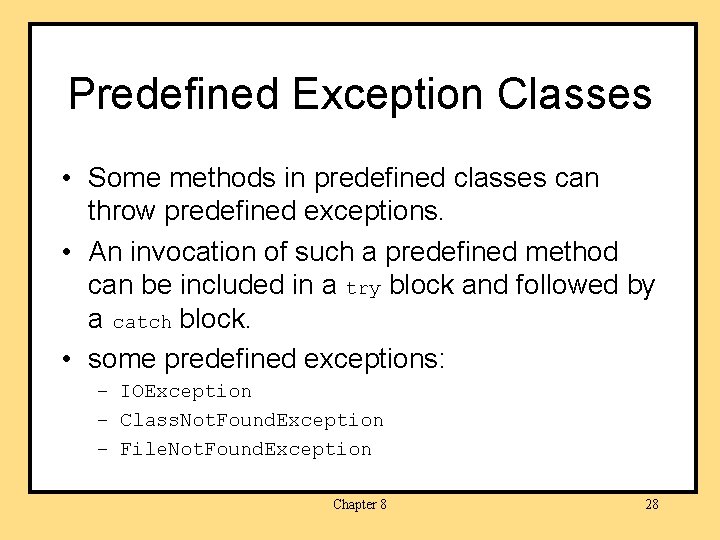 Predefined Exception Classes

• Some methods in predefined classes can throw predefined exceptions.

• An invocation of such a predefined method can be included in a try block and followed by a catch block.

• some predefined exceptions:

– IOException
– ClassNotFoundException
– FileNotFoundException

Chapter 8

28